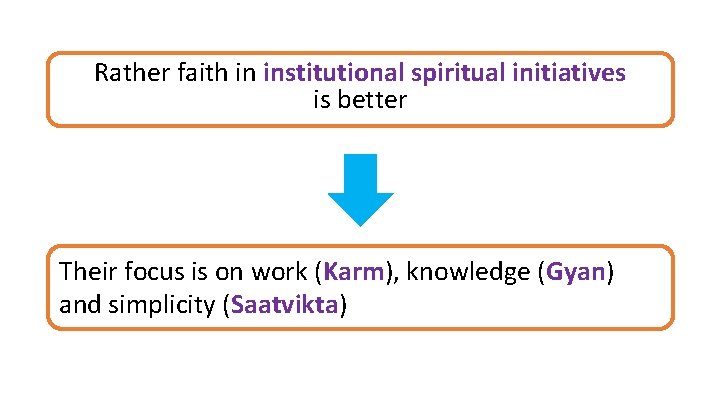 Rather faith in institutional spiritual initiatives is better

Their focus is on work (Karm), knowledge (Gyan) and simplicity (Saatvikta)